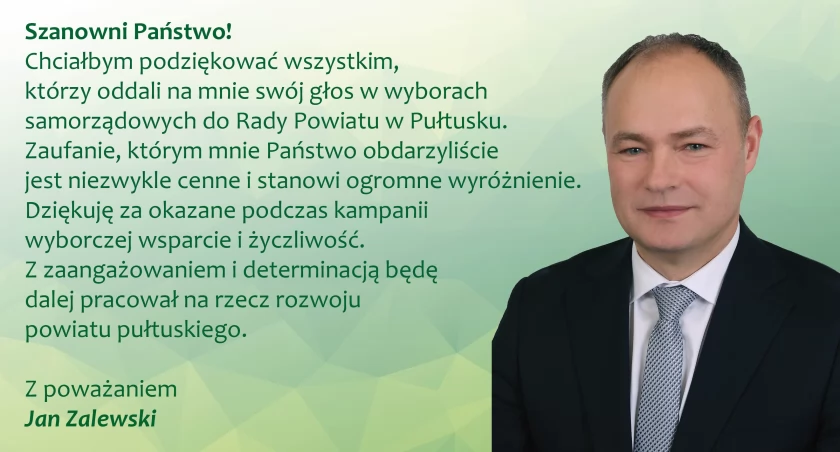 Szanowni Państwo!
Chciałbym podziękować wszystkim, którzy oddali na mnie swój głos w wyborach samorządowych do Rady Powiatu w Pułtusku. Zaufanie, którym mnie Państwo obdarzyliście jest niezwykle cenne i stanowi ogromne wyróżnienie. Dziękuję za okazane podczas kampanii wyborczej wsparcie i życzliwość. Z zaangażowaniem i determinacją będę dalej pracował na rzecz rozwoju powiatu pułtuskiego.

Z poważaniem
Jan Zalewski